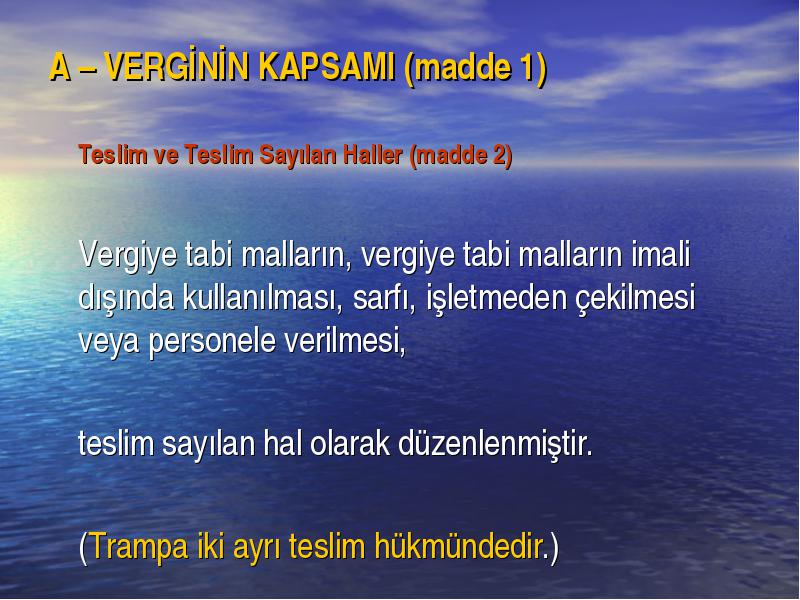 A – VERGİNİN KAPSAMI (madde 1)

Teslim ve Teslim Sayılan Haller (madde 2)

Vergiye tabi malların, vergiye tabi malların imali dışında kullanılması, sarfı, işletmeden çekilmesi veya personele verilmesi,

teslim sayılan hal olarak düzenlenmiştir.

(Trampa iki ayrı teslim hükmündedir.)